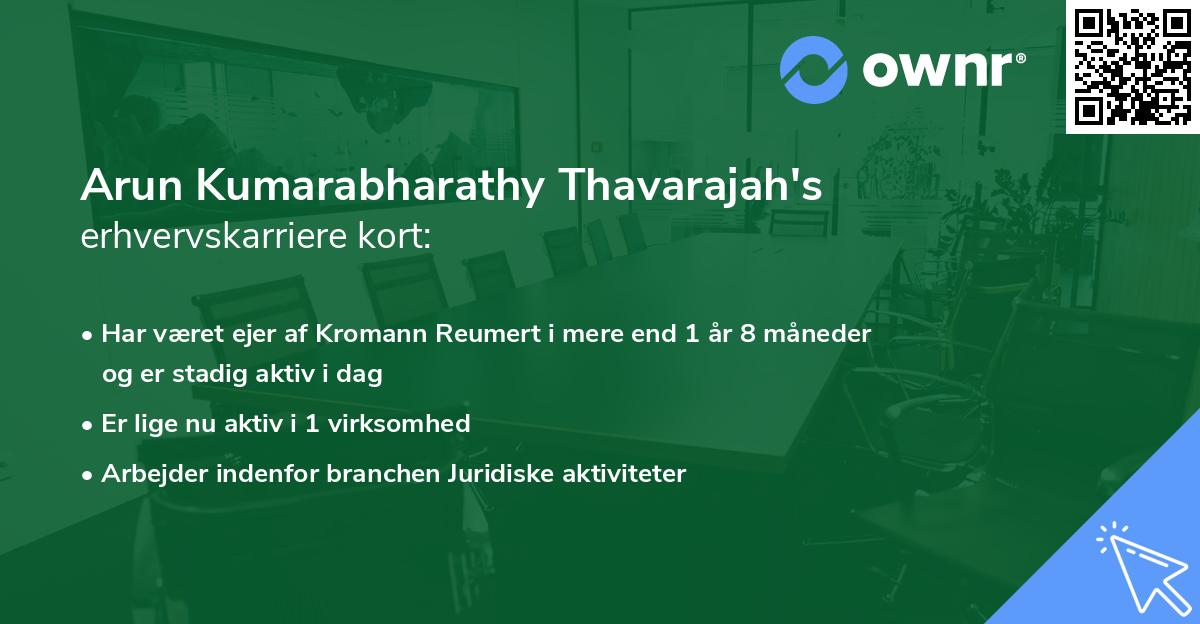 ownr®

Arun Kumarabharathy Thavarajah's
erhvervskarriere kort:

• Har været ejer af Kromann Reumert i mere end 1 år 8 måneder og er stadig aktiv i dag
• Er lige nu aktiv i 1 virksomhed
• Arbejder indenfor branchen Juridiske aktiviteter